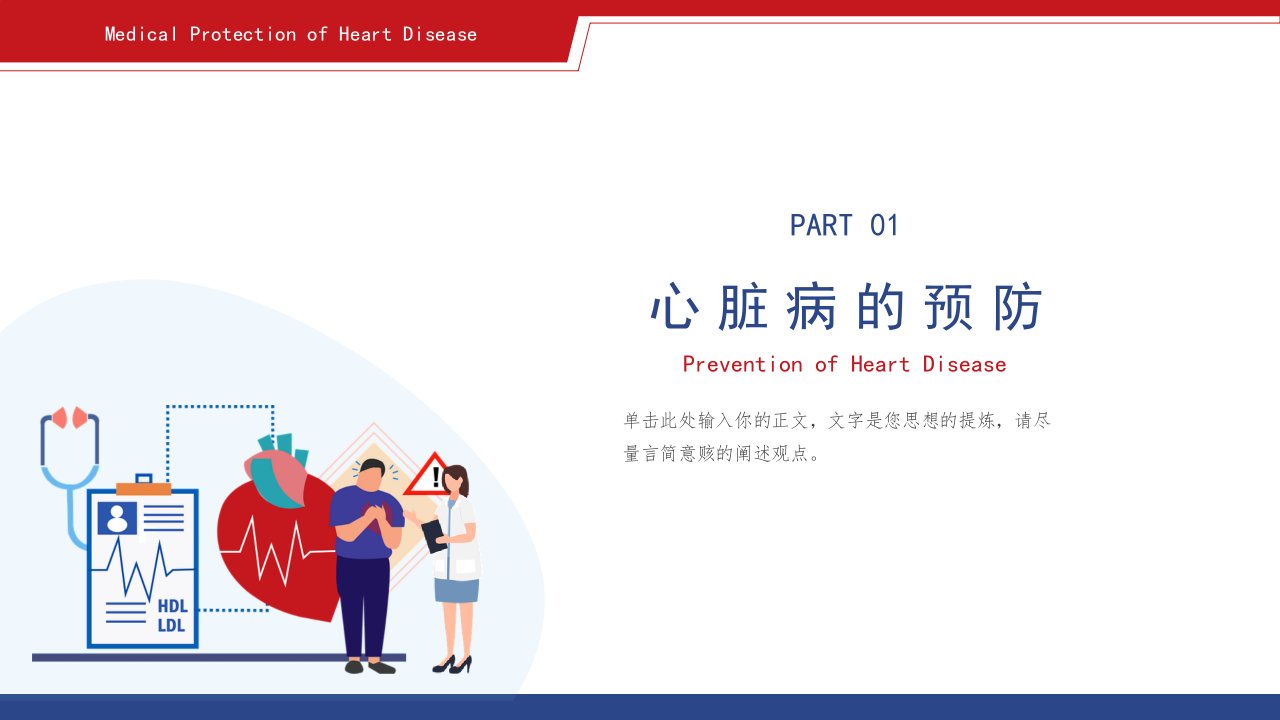 Medical Protection of Heart Disease

PART 01

心脏病的预防

Prevention of Heart Disease

单击此处输入你的正文，文字是您思想的提炼，请尽量言简意赅的阐述观点。

HDL
LDL

!